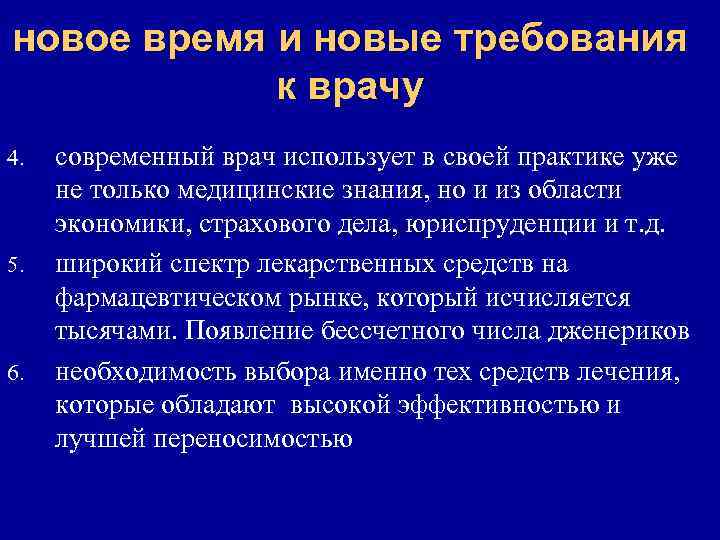 новое время и новые требования к врачу

4. современный врач использует в своей практике уже не только медицинские знания, но и из области экономики, страхового дела, юриспруденции и т.д.

5. широкий спектр лекарственных средств на фармацевтическом рынке, который исчисляется тысячами. Появление бессчетного числа дженериков

6. необходимость выбора именно тех средств лечения, которые обладают высокой эффективностью и лучшей переносимостью